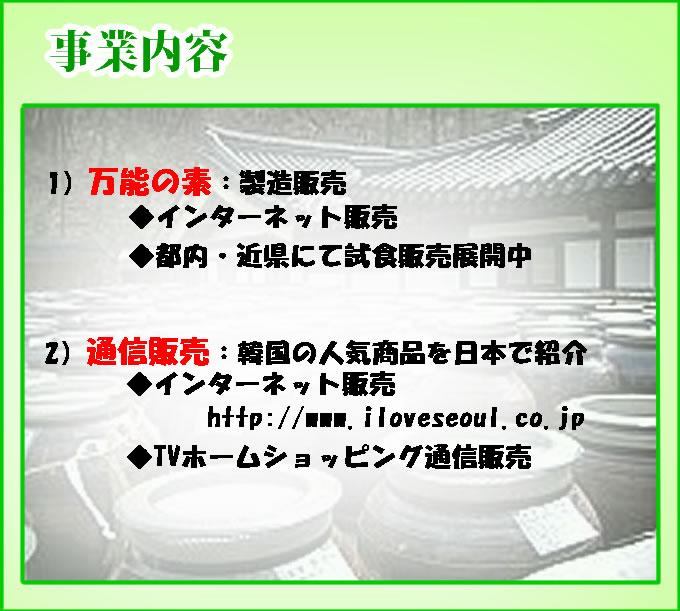 事業内容

1）万能の素：製造販売
◆インターネット販売
◆都内・近県にて試食販売展開中

2）通信販売：韓国の人気商品を日本で紹介
◆インターネット販売
http://www.iloveseoul.co.jp
◆TVホームショッピング通信販売